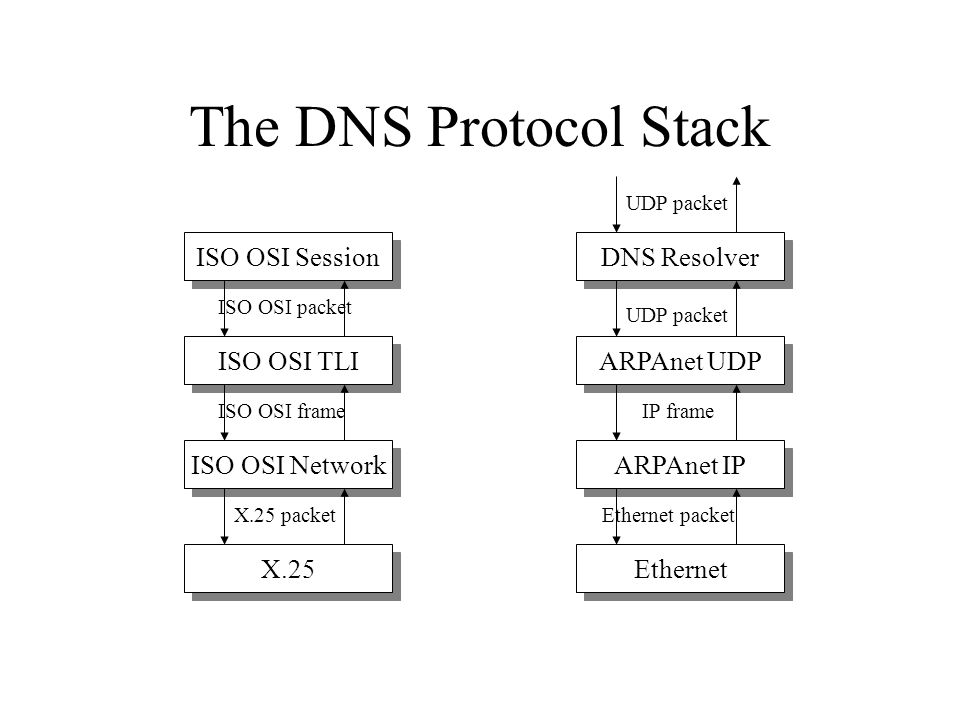 The DNS Protocol Stack

ISO OSI Session

ISO OSI packet

ISO OSI TLI

ISO OSI frame

ISO OSI Network

X.25 packet

X.25

UDP packet

DNS Resolver

UDP packet

ARPAnet UDP

IP frame

ARPAnet IP

Ethernet packet

Ethernet